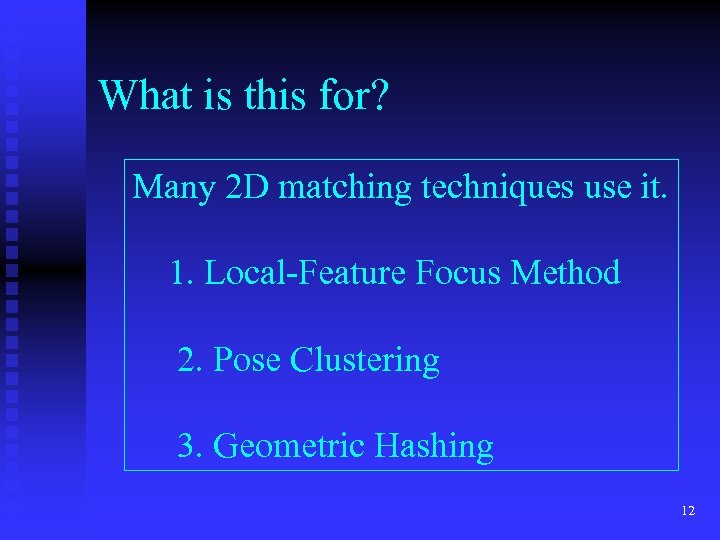 What is this for?

Many 2D matching techniques use it.

1. Local-Feature Focus Method

2. Pose Clustering

3. Geometric Hashing

12